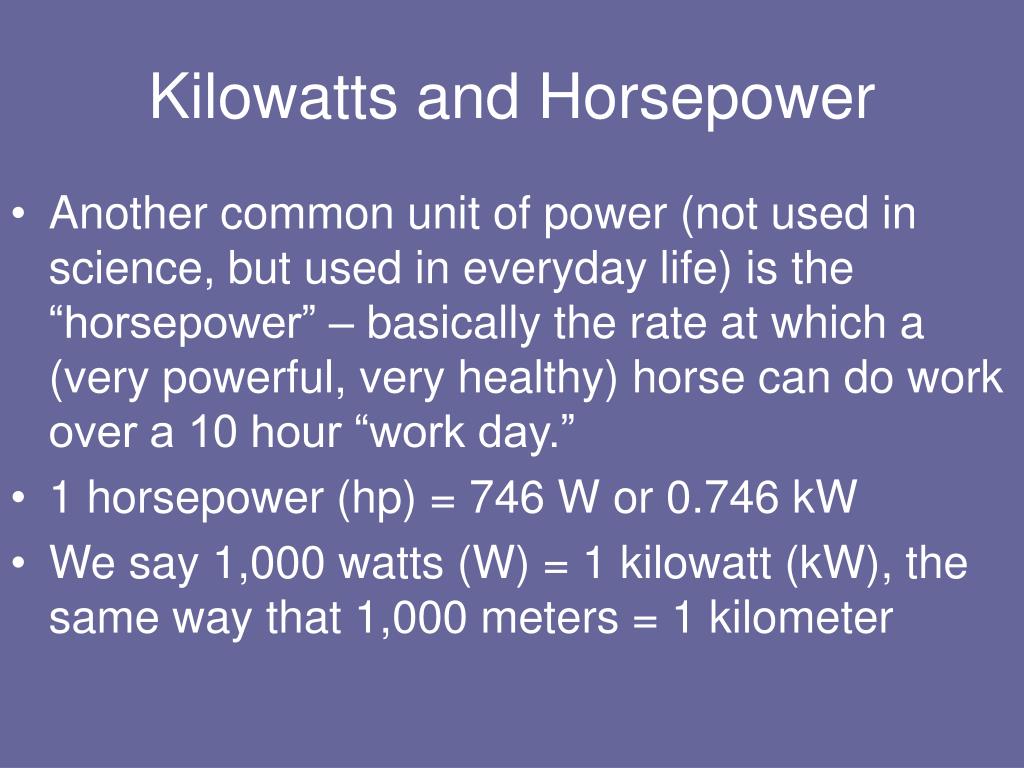 Kilowatts and Horsepower

• Another common unit of power (not used in science, but used in everyday life) is the “horsepower” – basically the rate at which a (very powerful, very healthy) horse can do work over a 10 hour “work day.”
• 1 horsepower (hp) = 746 W or 0.746 kW
• We say 1,000 watts (W) = 1 kilowatt (kW), the same way that 1,000 meters = 1 kilometer